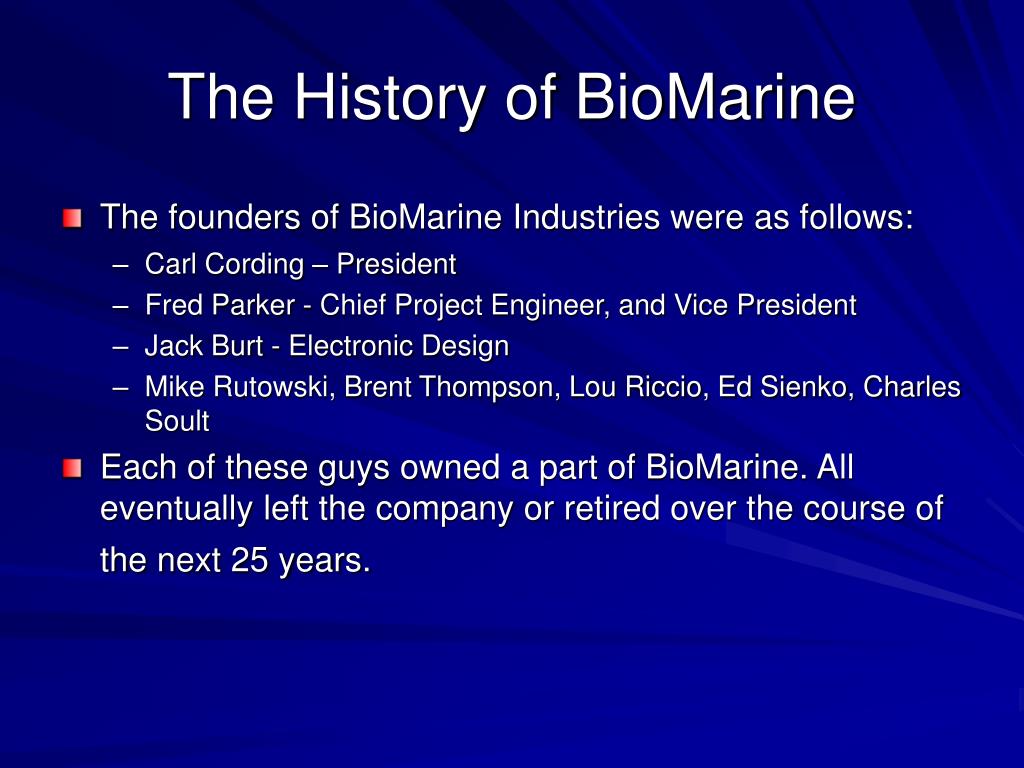 The History of BioMarine

The founders of BioMarine Industries were as follows:
– Carl Cording – President
– Fred Parker - Chief Project Engineer, and Vice President
– Jack Burt - Electronic Design
– Mike Rutowski, Brent Thompson, Lou Riccio, Ed Sienko, Charles Soult

Each of these guys owned a part of BioMarine. All eventually left the company or retired over the course of the next 25 years.